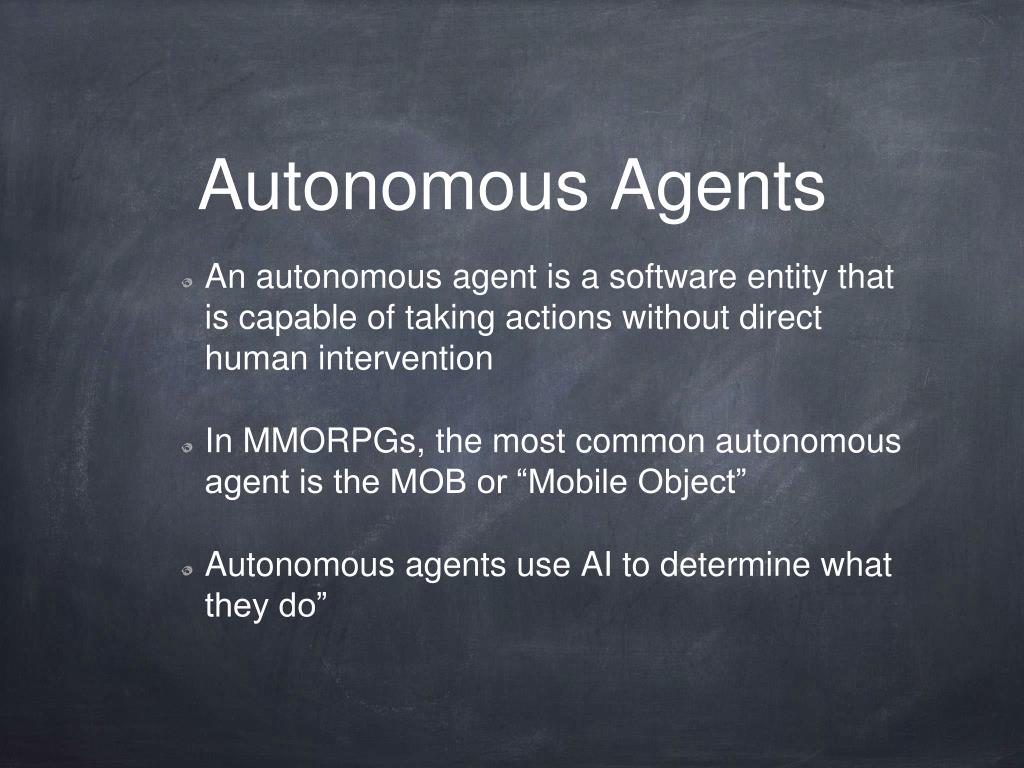 Autonomous Agents

An autonomous agent is a software entity that is capable of taking actions without direct human intervention

In MMORPGs, the most common autonomous agent is the MOB or “Mobile Object”

Autonomous agents use AI to determine what they do”